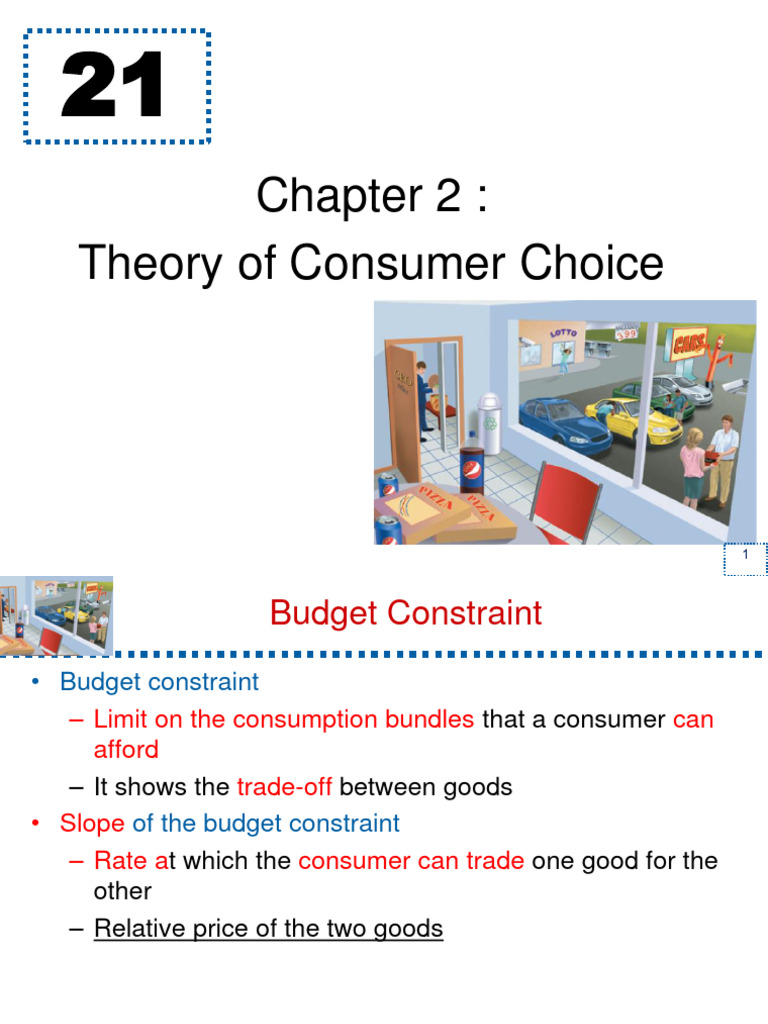 21

Chapter 2 :
Theory of Consumer Choice

LOTTO

CARS

PIZZA

PIZZA

1

Budget Constraint

• Budget constraint
– Limit on the consumption bundles that a consumer can afford
– It shows the trade-off between goods
• Slope of the budget constraint
– Rate at which the consumer can trade one good for the other
– Relative price of the two goods